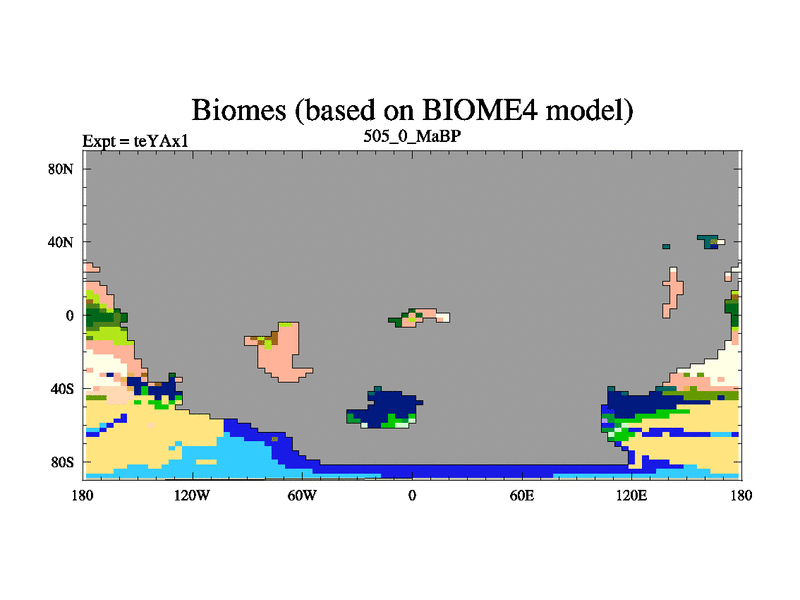 Biomes (based on BIOME4 model)
Expt = teYAx1
505_0_MaBP

80N
40N
0
40S
80S

180
120W
60W
0
60E
120E
180